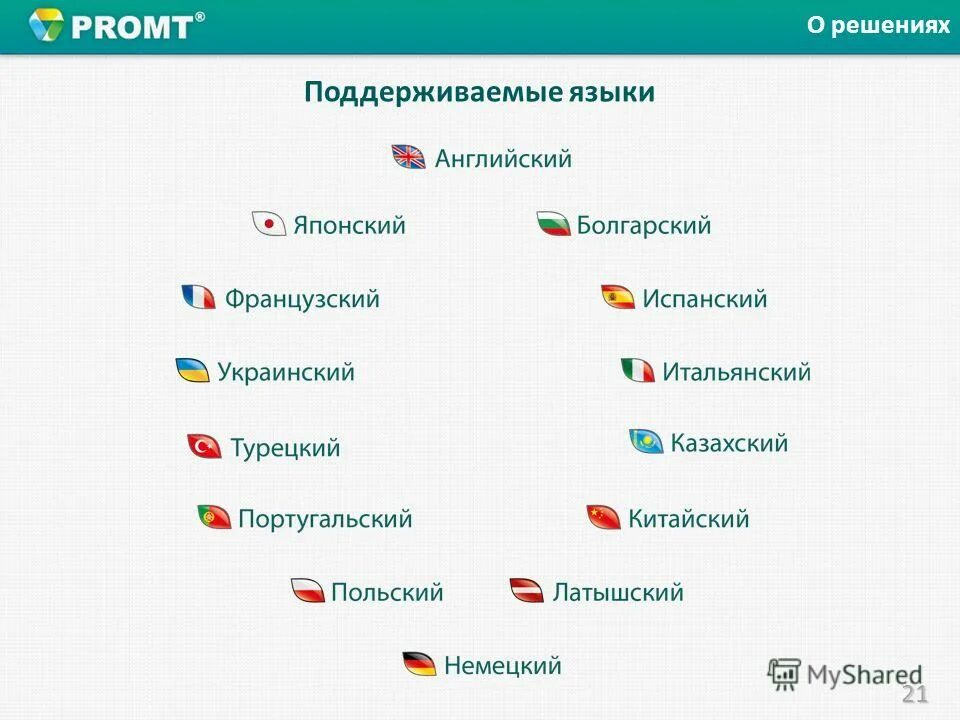 PROMT®

О решениях

Поддерживаемые языки

Английский

Японский

Болгарский

Французский

Испанский

Украинский

Итальянский

Турецкий

Казахский

Португальский

Китайский

Польский

Латышский

Немецкий

MyShared

21